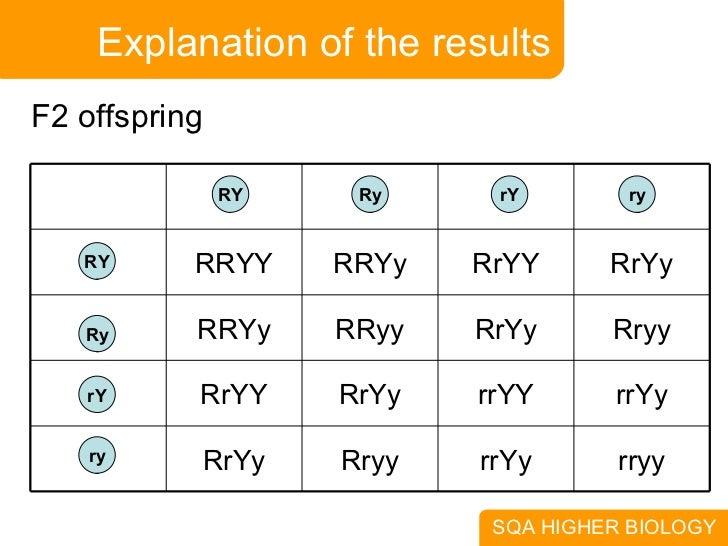 Explanation of the results

F2 offspring

| | RY | Ry | rY | ry |
|---|---|---|---|---|
| RY | RRYY | RRYy | RrYY | RrYy |
| Ry | RRYy | RRyy | RrYy | Rryy |
| rY | RrYY | RrYy | rrYY | rrYy |
| ry | RrYy | Rryy | rrYy | rryy |

SQA HIGHER BIOLOGY